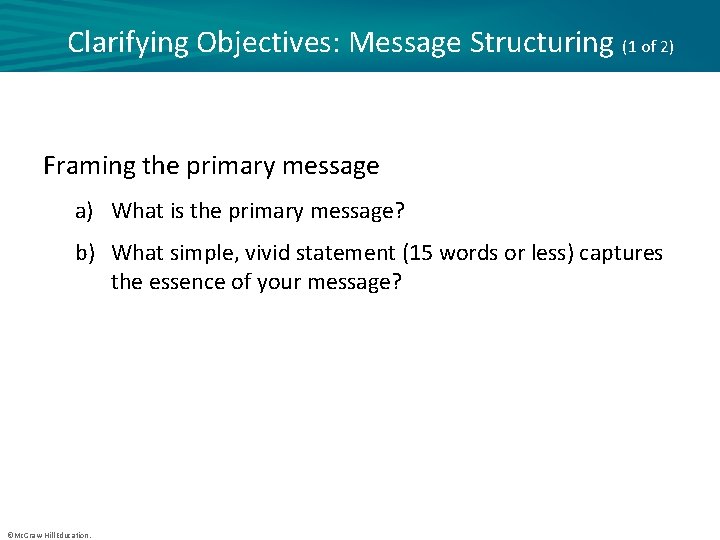 Clarifying Objectives: Message Structuring (1 of 2)

Framing the primary message

a) What is the primary message?

b) What simple, vivid statement (15 words or less) captures the essence of your message?

©McGraw Hill Education.